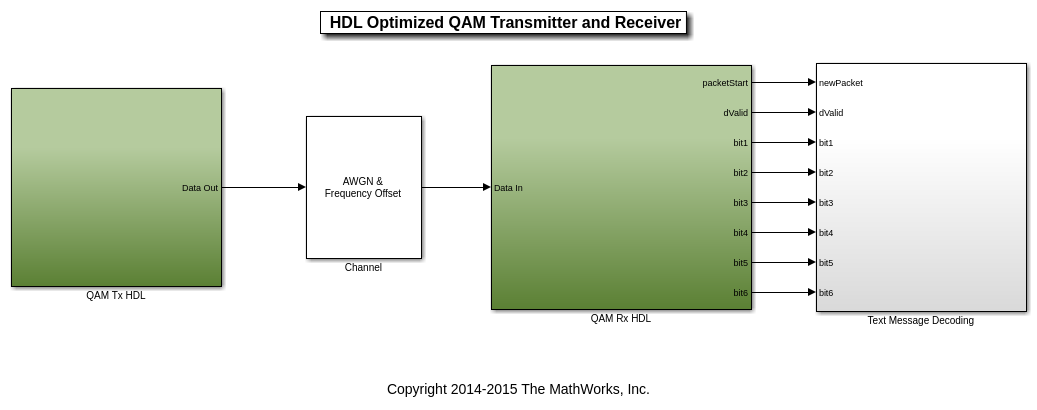 HDL Optimized QAM Transmitter and Receiver

Data Out

QAM Tx HDL

AWGN & Frequency Offset

Channel

Data In

packetStart

dValid

bit1

bit2

bit3

bit4

bit5

bit6

QAM Rx HDL

newPacket

dValid

bit1

bit2

bit3

bit4

bit5

bit6

Text Message Decoding

Copyright 2014-2015 The MathWorks, Inc.